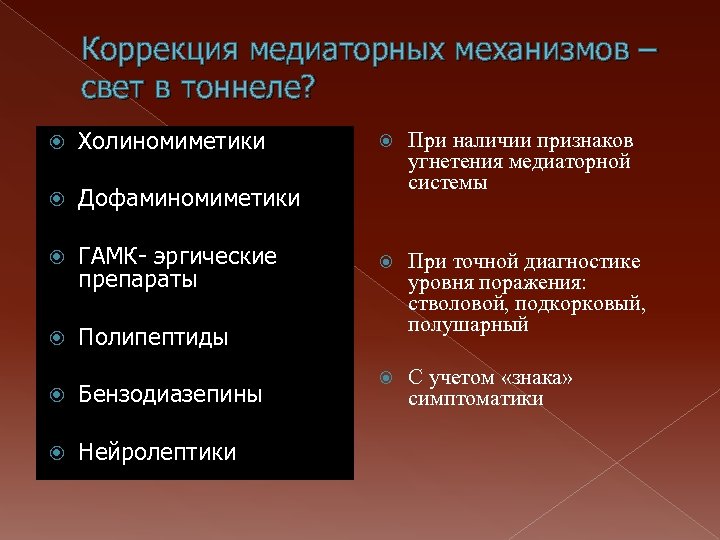 Коррекция медиаторных механизмов – свет в тоннеле?

Холиномиметики

Дофаминомиметики

ГАМК- эргические препараты

Полипептиды

Бензодиазепины

Нейролептики

При наличии признаков угнетения медиаторной системы

При точной диагностике уровня поражения: стволовой, подкорковый, полушарный

С учетом «знака» симптоматики